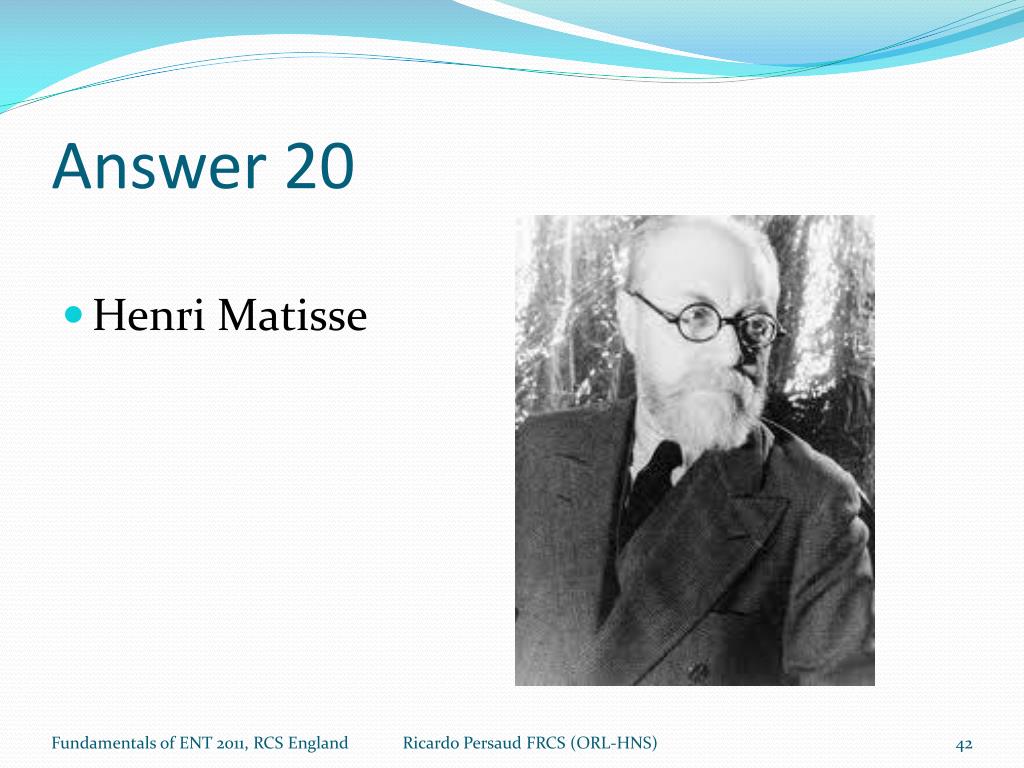 Answer 20

Henri Matisse

Fundamentals of ENT 2011, RCS England Ricardo Persaud FRCS (ORL-HNS) 42